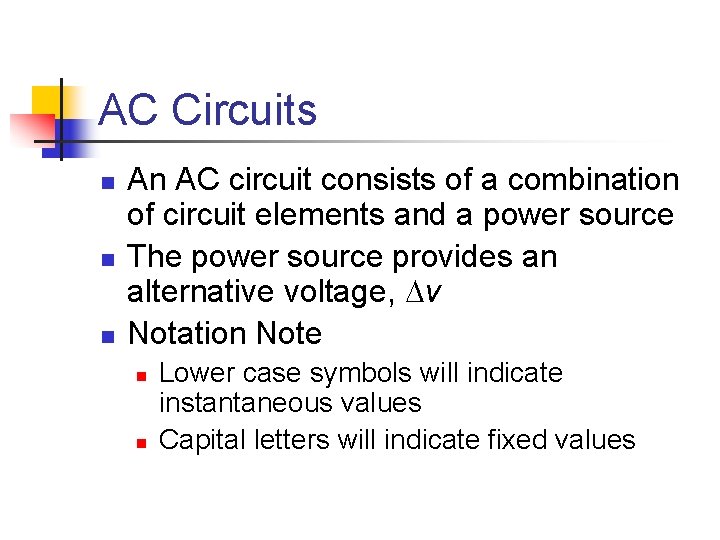 AC Circuits

- An AC circuit consists of a combination of circuit elements and a power source
- The power source provides an alternative voltage, $\Delta v$
- Notation Note
  - Lower case symbols will indicate instantaneous values
  - Capital letters will indicate fixed values